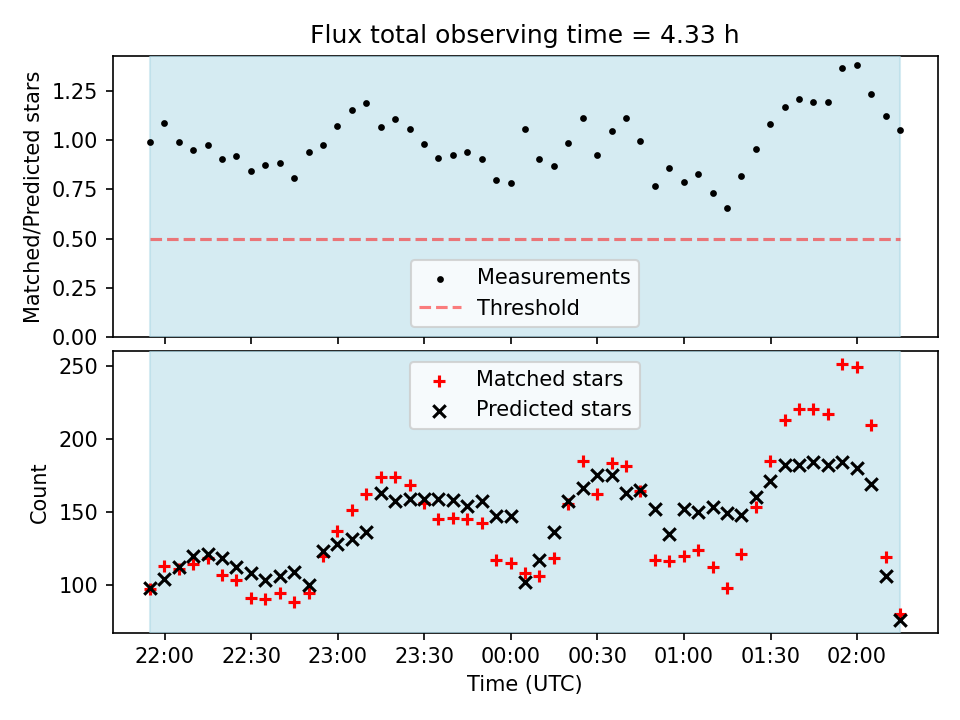 Flux total observing time = 4.33 h

Matched/Predicted stars

1.25
1.00
0.75
0.50
0.25
0.00

Measurements
Threshold

Count

250
200
150
100

Matched stars
Predicted stars

22:00 22:30 23:00 23:30 00:00 00:30 01:00 01:30 02:00

Time (UTC)